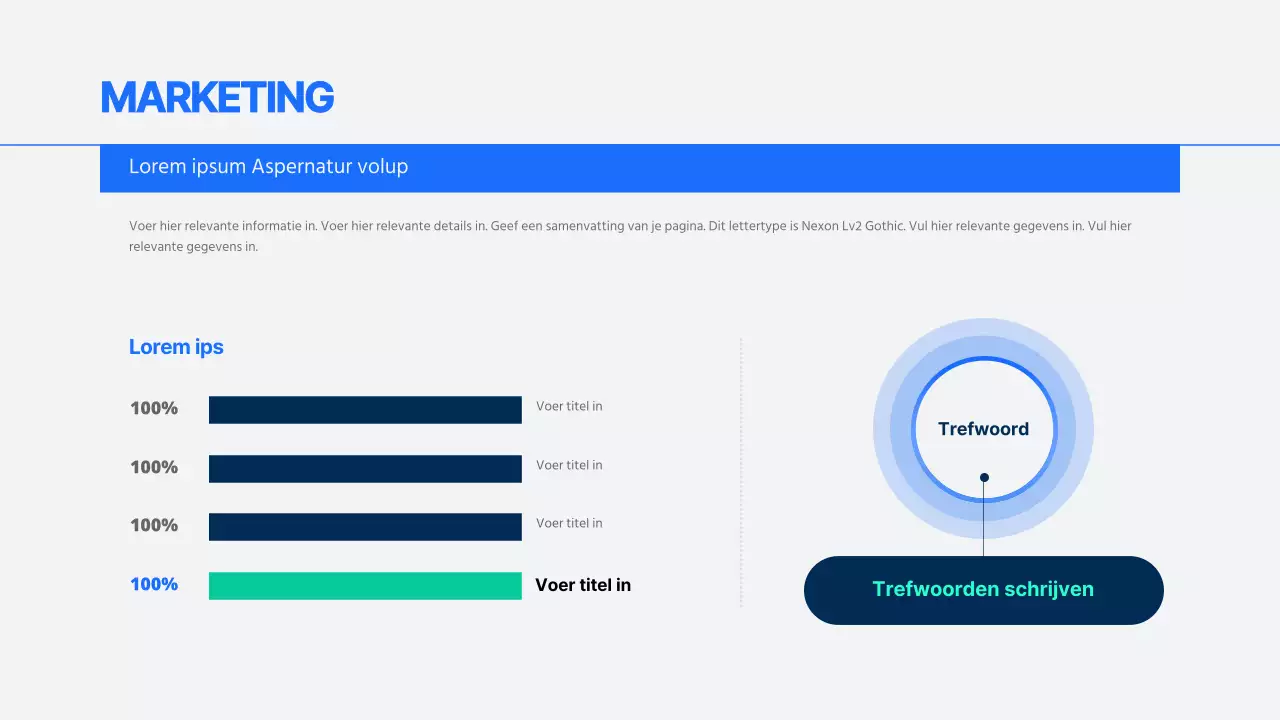 MARKETING

Lorem ipsum Aspernatur volup

Voer hier relevante informatie in. Voer hier relevante details in. Geef een samenvatting van je pagina. Dit lettertype is Nexon Lv2 Gothic. Vul hier relevante gegevens in. Vul hier relevante gegevens in.

Lorem ips

100% Voer titel in

100% Voer titel in

100% Voer titel in

100% Voer titel in

Trefwoord

Trefwoorden schrijven